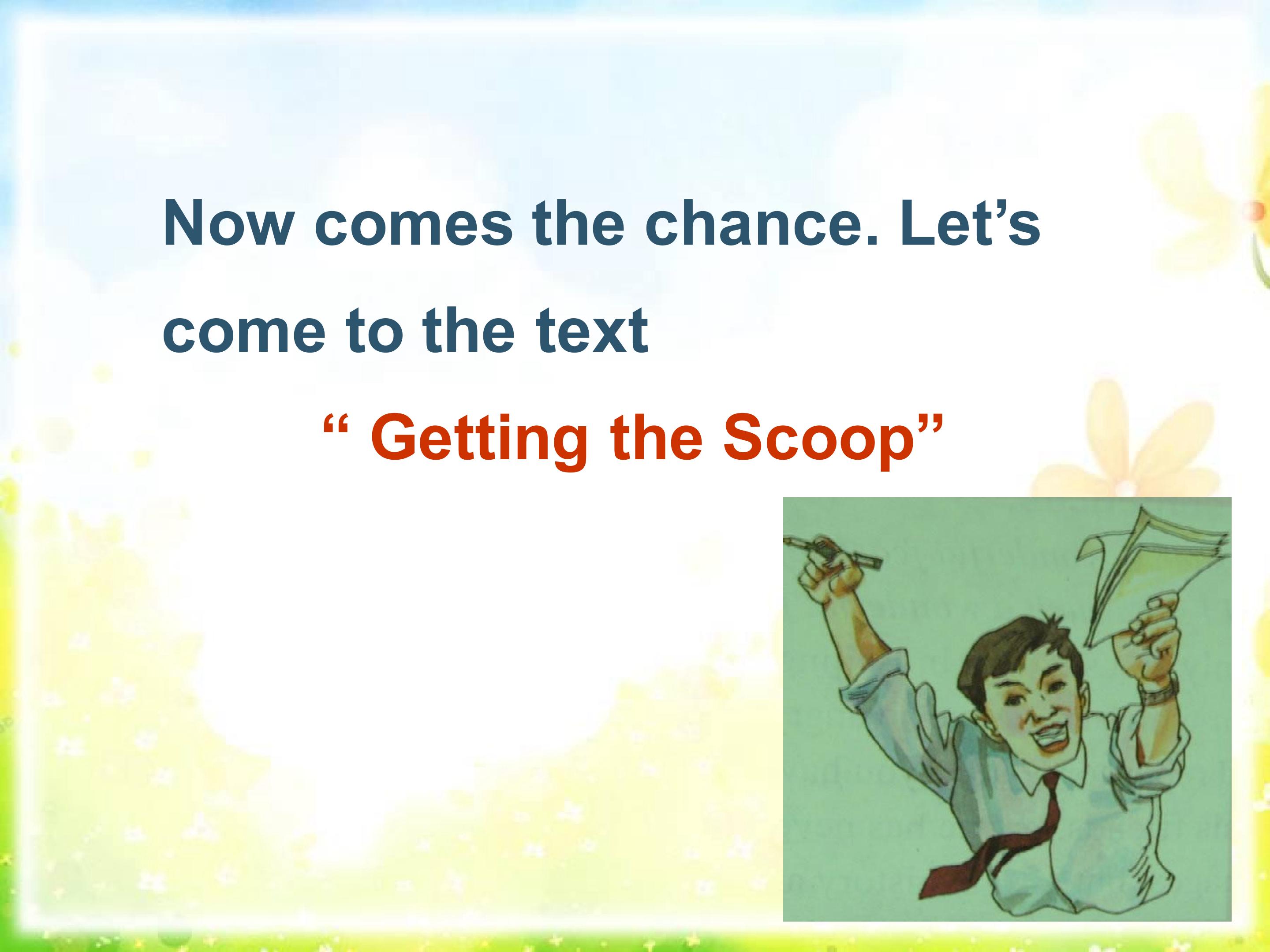 Now comes the chance. Let’s come to the text

“ Getting the Scoop”